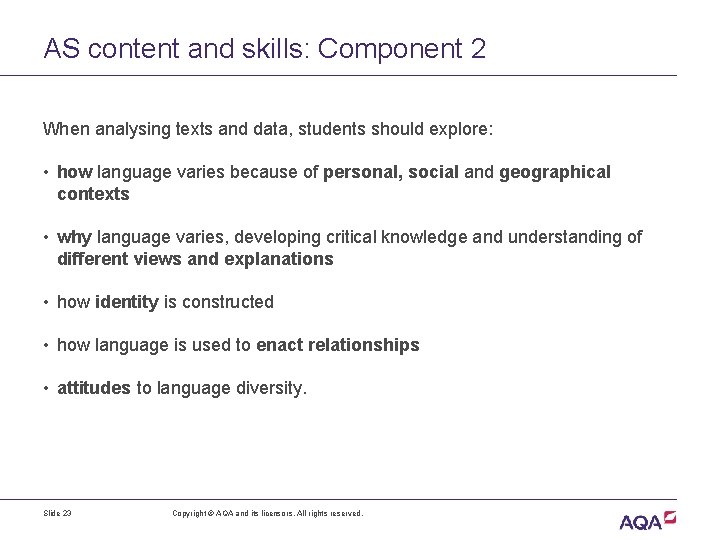 AS content and skills: Component 2

When analysing texts and data, students should explore:

• how language varies because of personal, social and geographical contexts

• why language varies, developing critical knowledge and understanding of different views and explanations

• how identity is constructed

• how language is used to enact relationships

• attitudes to language diversity.

Slide 23

Copyright © AQA and its licensors. All rights reserved.

AQA